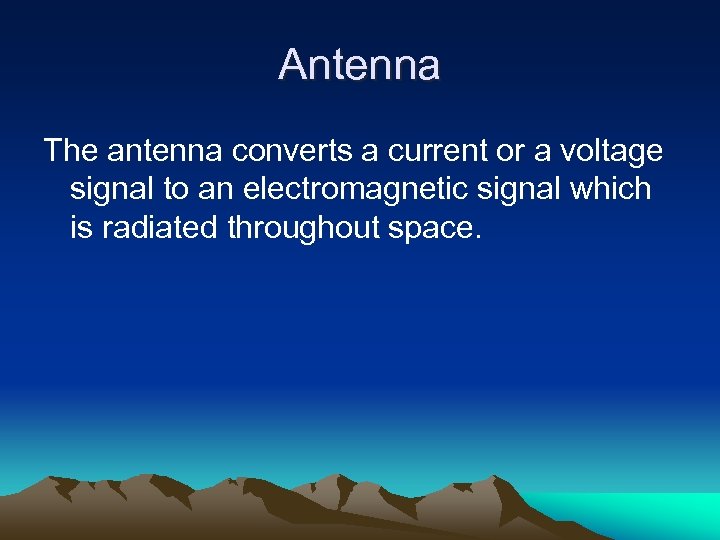 Antenna

The antenna converts a current or a voltage signal to an electromagnetic signal which is radiated throughout space.